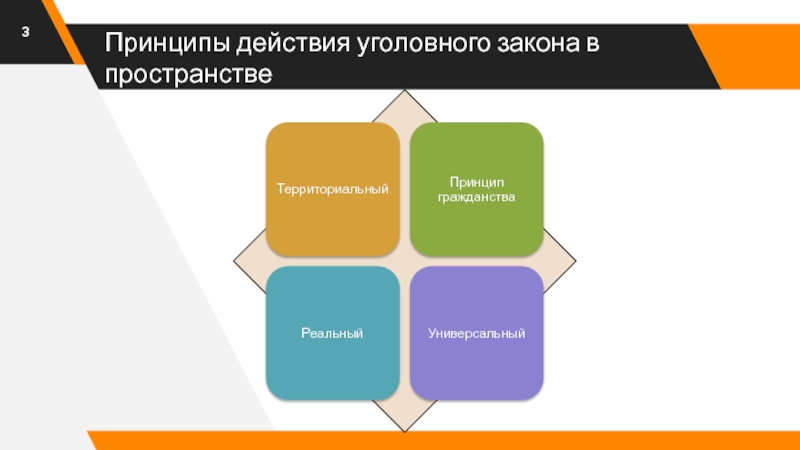 3

Принципы действия уголовного закона в пространстве

Территориальный

Принцип гражданства

Реальный

Универсальный